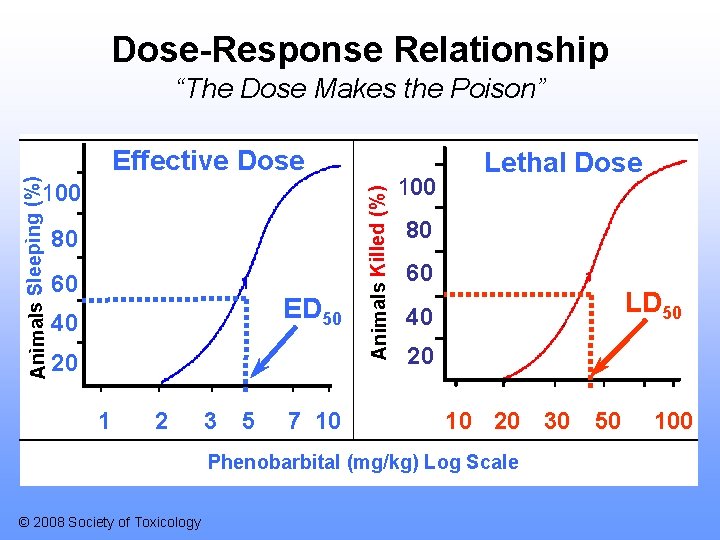 Dose-Response Relationship
"The Dose Makes the Poison"

Effective Dose

Animals Sleeping (%)

100
80
60
40
20

$ED_{50}$

1 2 3 5 7 10

Lethal Dose

Animals Killed (%)

100
80
60
40
20

$LD_{50}$

10 20 30 50 100

Phenobarbital (mg/kg) Log Scale

© 2008 Society of Toxicology